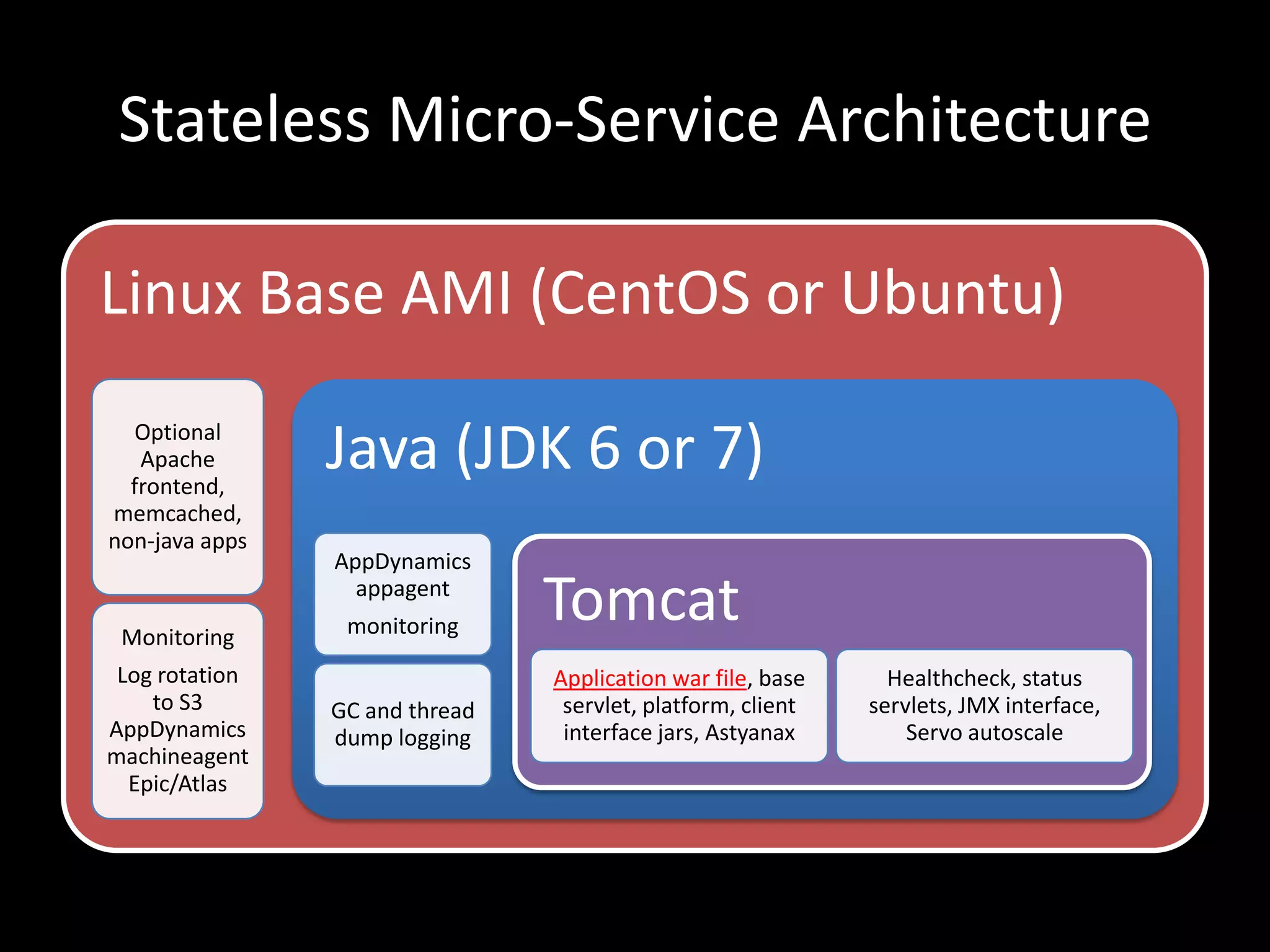 Stateless Micro-Service Architecture

Linux Base AMI (CentOS or Ubuntu)

Optional Apache frontend, memcached, non-java apps

Monitoring

Log rotation to S3 AppDynamics machineagent Epic/Atlas

Java (JDK 6 or 7)

AppDynamics appagent

monitoring

GC and thread dump logging

Tomcat

Application war file, base servlet, platform, client interface jars, Astyanax

Healthcheck, status servlets, JMX interface, Servo autoscale